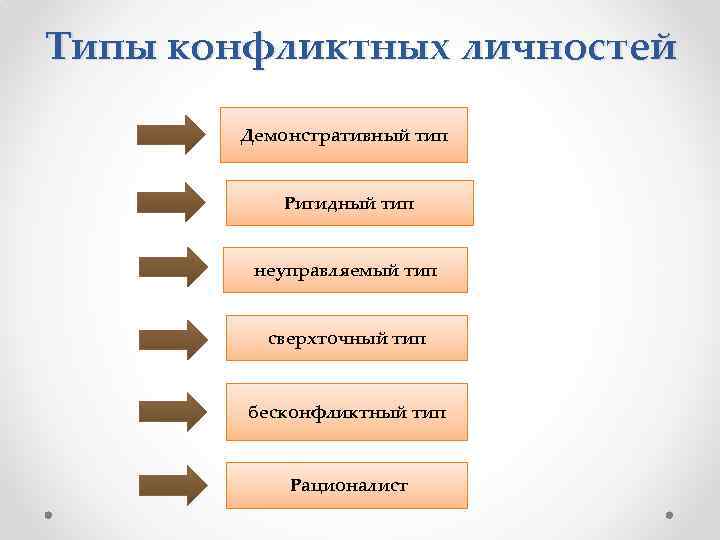 Типы конфликтных личностей

Демонстративный тип

Ригидный тип

неуправляемый тип

сверхточный тип

бесконфликтный тип

Рационалист